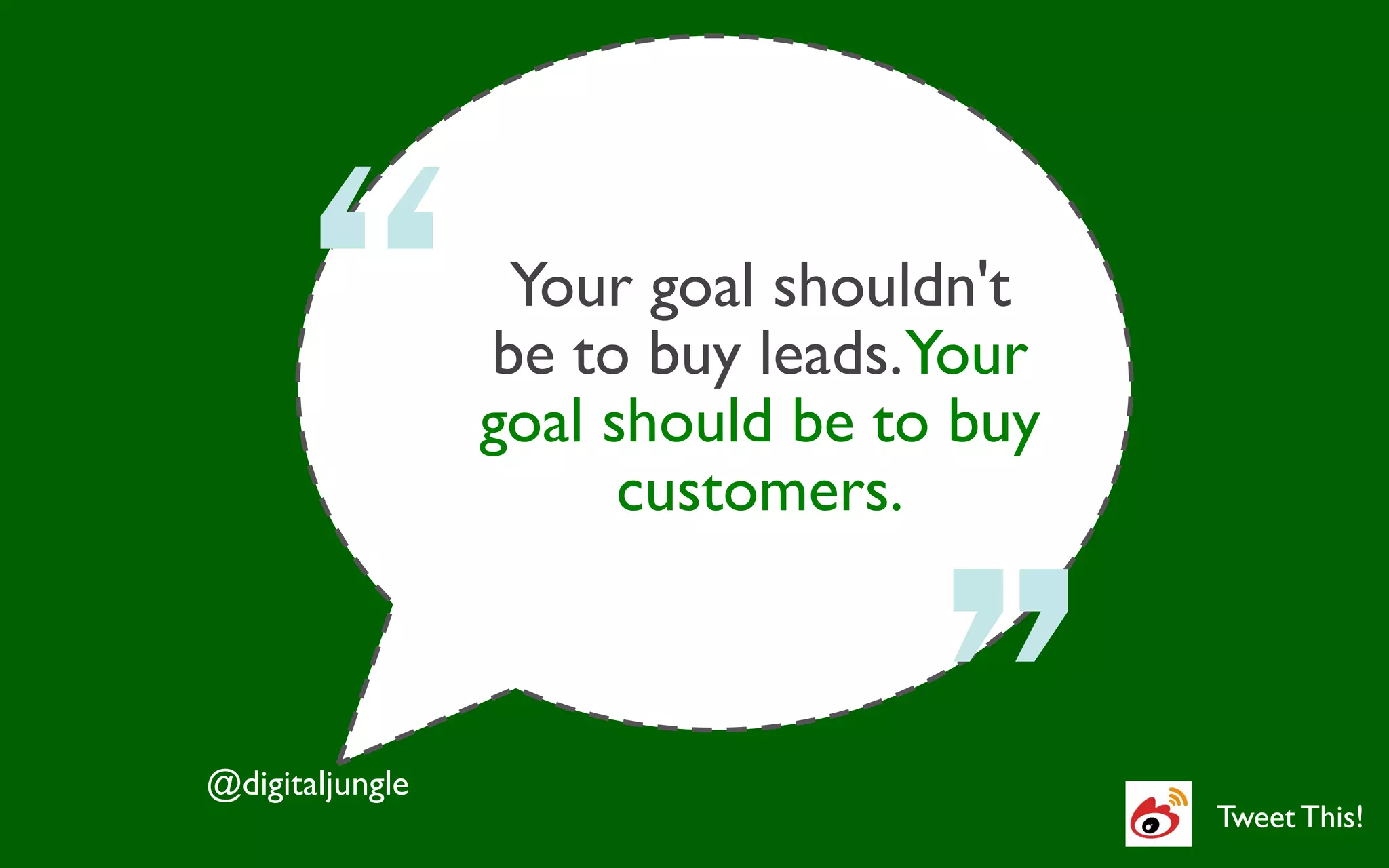 “

Your goal shouldn't be to buy leads. Your goal should be to buy customers.

”

@digitaljungle

Tweet This!